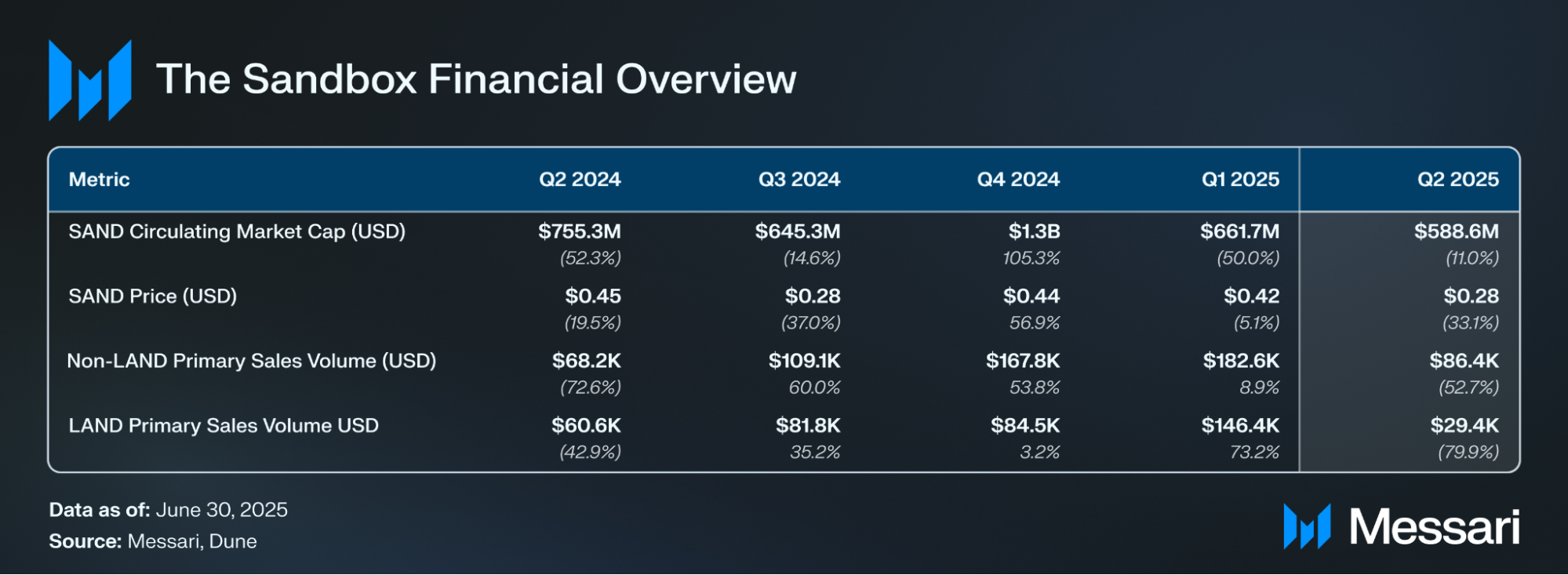 The Sandbox Financial Overview

| Metric | Q2 2024 | Q3 2024 | Q4 2024 | Q1 2025 | Q2 2025 |
|---|---|---|---|---|---|
| SAND Circulating Market Cap (USD) | \$755.3M (52.3%) | \$645.3M (14.6%) | \$1.3B 105.3% | \$661.7M (50.0%) | \$588.6M (11.0%) |
| SAND Price (USD) | \$0.45 (19.5%) | \$0.28 (37.0%) | \$0.44 56.9% | \$0.42 (5.1%) | \$0.28 (33.1%) |
| Non-LAND Primary Sales Volume (USD) | \$68.2K (72.6%) | \$109.1K 60.0% | \$167.8K 53.8% | \$182.6K 8.9% | \$86.4K (52.7%) |
| LAND Primary Sales Volume USD | \$60.6K (42.9%) | \$81.8K 35.2% | \$84.5K 3.2% | \$146.4K 73.2% | \$29.4K (79.9%) |

Data as of: June 30, 2025
Source: Messari, Dune

Messari